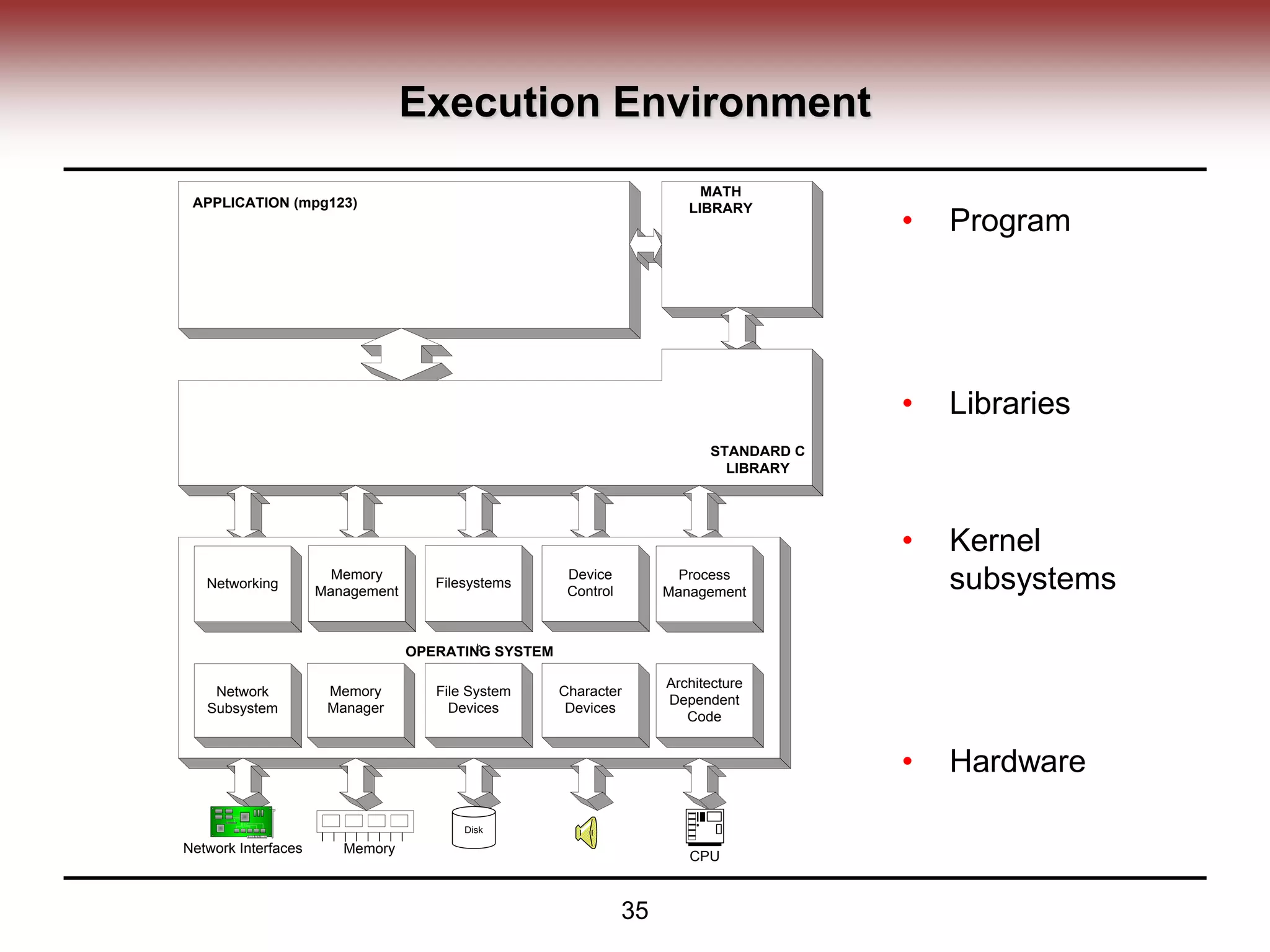 Execution Environment

APPLICATION (mpg123)

MATH LIBRARY

STANDARD C LIBRARY

Networking

Memory Management

Filesystems

Device Control

Process Management

OPERATING SYSTEM

Network Subsystem

Memory Manager

File System Devices

Character Devices

Architecture Dependent Code

Network Interfaces

Memory

Disk

CPU

• Program

• Libraries

• Kernel subsystems

• Hardware

35